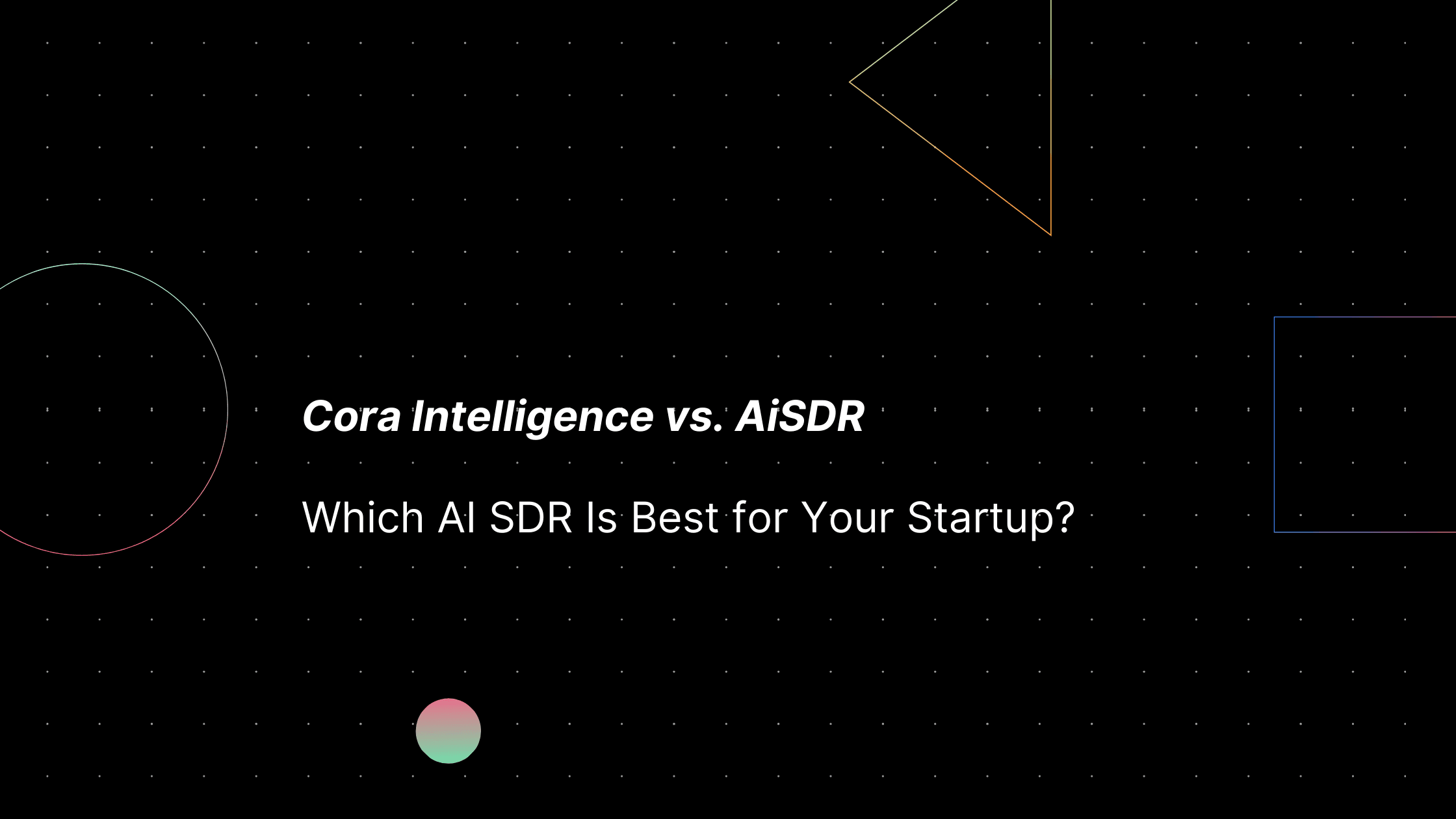 Cora Intelligence vs. AiSDR

Which AI SDR Is Best for Your Startup?